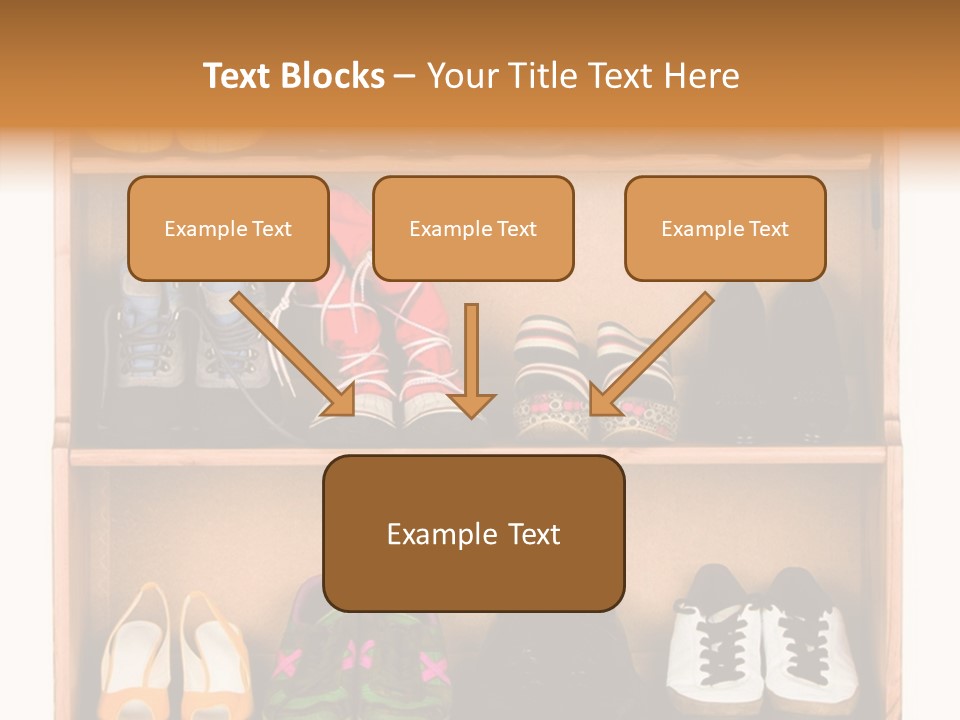 Text Blocks – Your Title Text Here

Example Text

Example Text

Example Text

Example Text